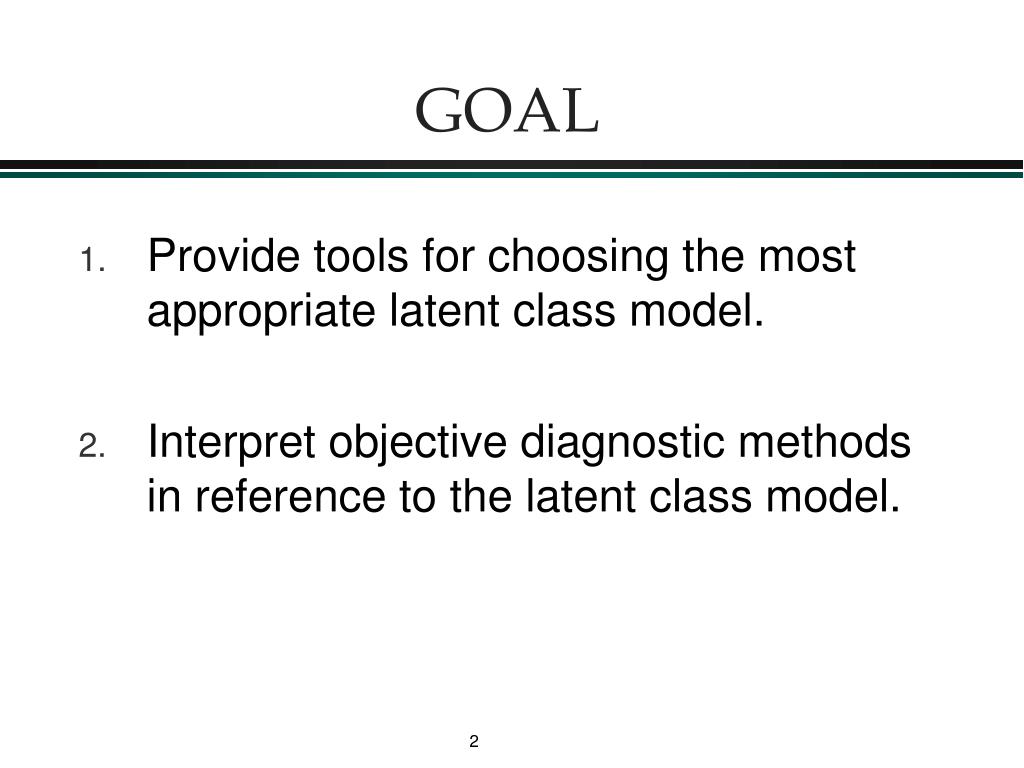 GOAL

1. Provide tools for choosing the most appropriate latent class model.

2. Interpret objective diagnostic methods in reference to the latent class model.

2